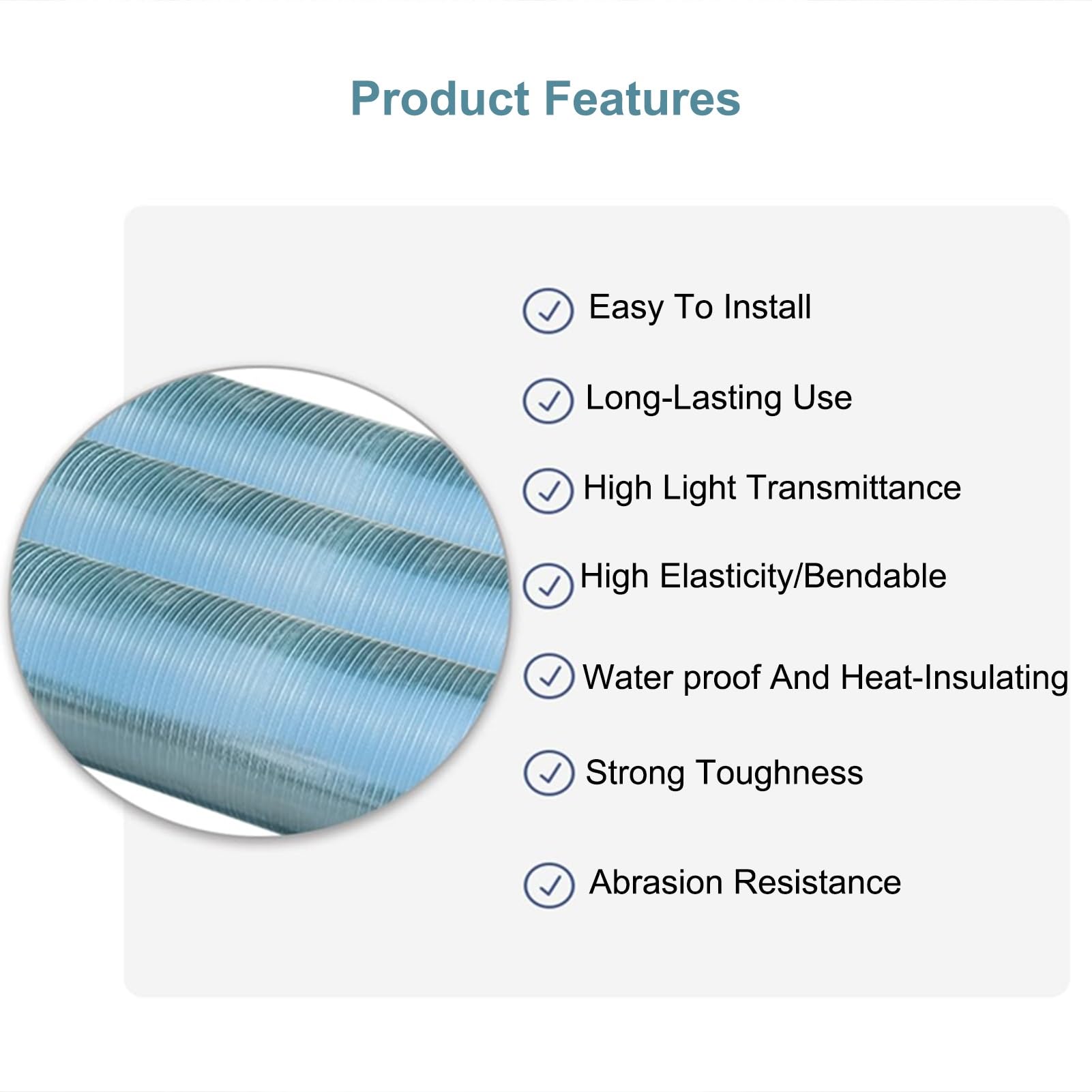 Product Features

Easy To Install

Long-Lasting Use

High Light Transmittance

High Elasticity/Bendable

Water proof And Heat-Insulating

Strong Toughness

Abrasion Resistance